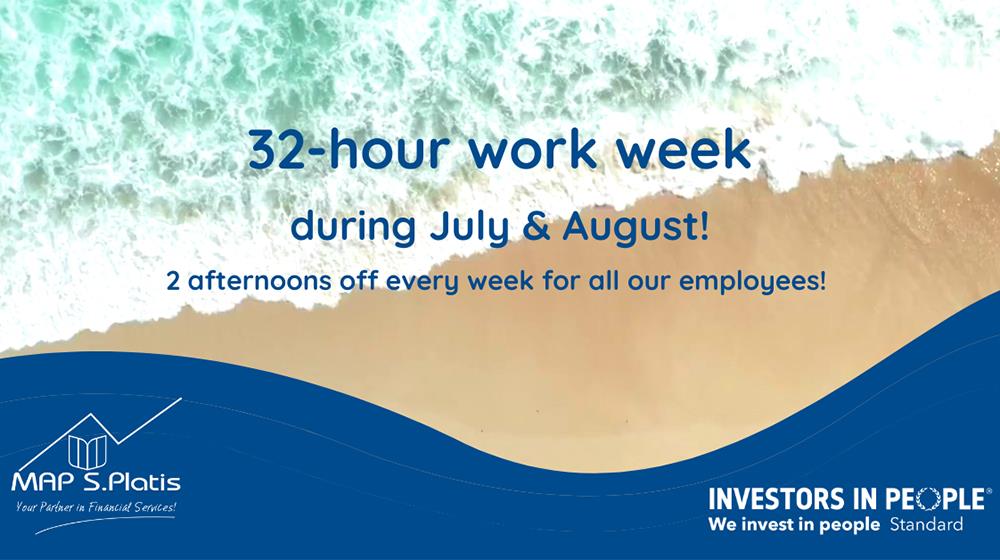 32-hour work week

during July & August!

2 afternoons off every week for all our employees!

MAP S.Platis
Your Partner in Financial Services!

INVESTORS IN PEOPLE®
We invest in people Standard